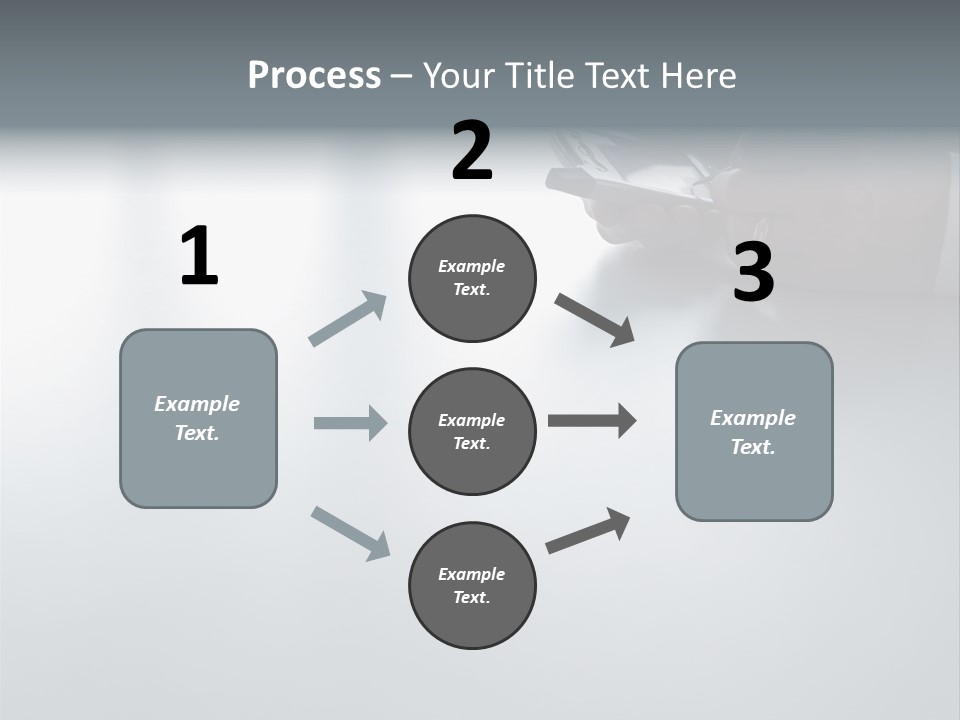 Process – Your Title Text Here

1

Example Text.

2

Example Text.

Example Text.

Example Text.

3

Example Text.